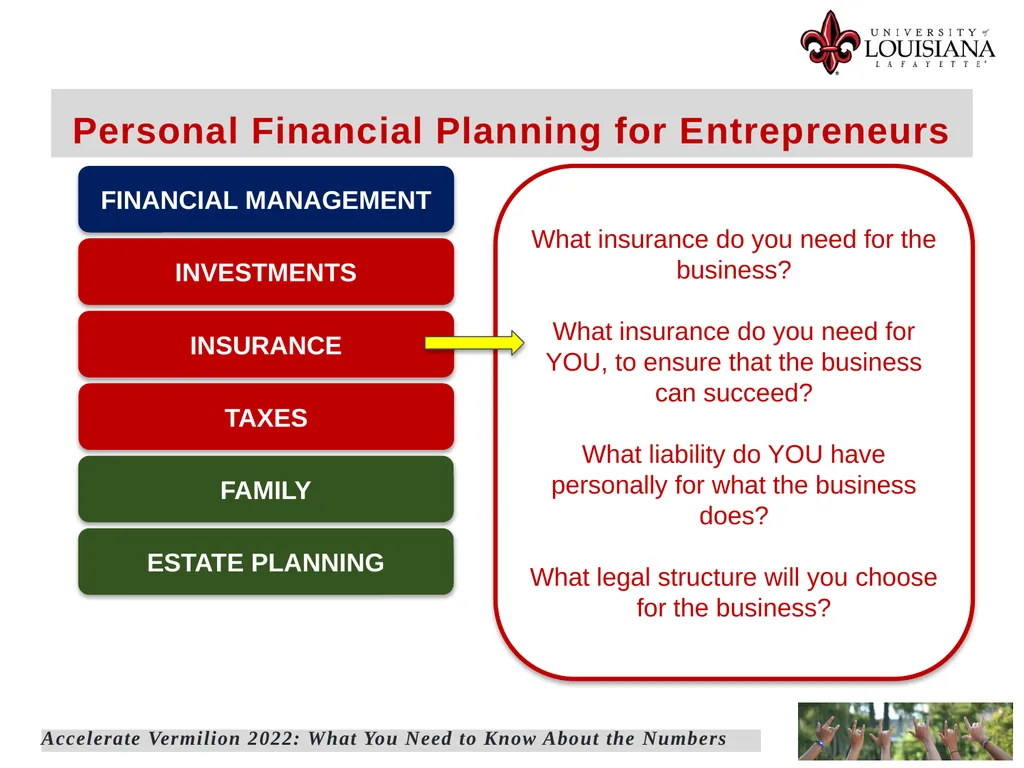 UNIVERSITY of LOUISIANA LAFAYETTE

Personal Financial Planning for Entrepreneurs

FINANCIAL MANAGEMENT

INVESTMENTS

INSURANCE

TAXES

FAMILY

ESTATE PLANNING

What insurance do you need for the business?

What insurance do you need for YOU, to ensure that the business can succeed?

What liability do YOU have personally for what the business does?

What legal structure will you choose for the business?

Accelerate Vermilion 2022: What You Need to Know About the Numbers